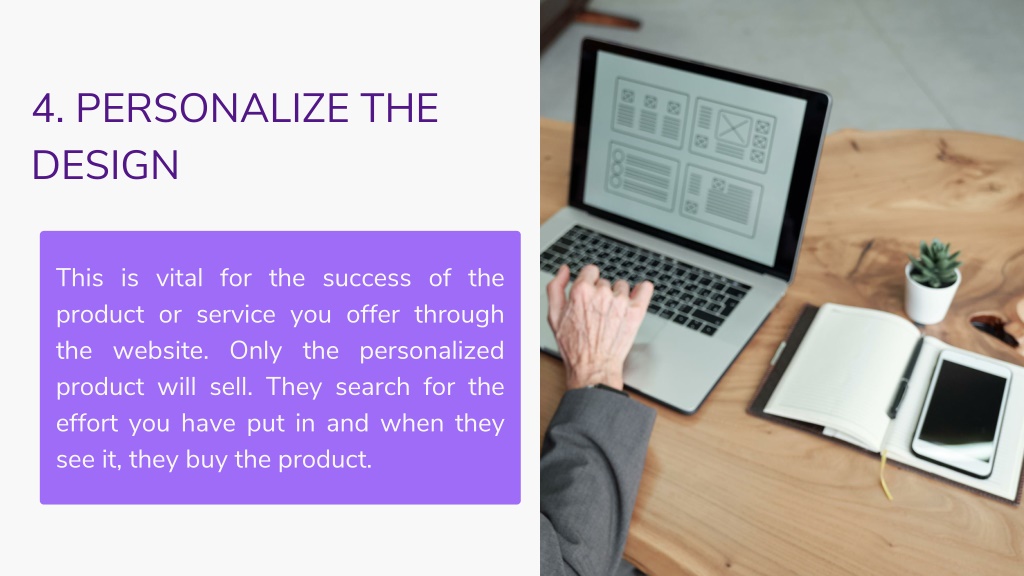 4. PERSONALIZE THE DESIGN

This is vital for the success of the product or service you offer through the website. Only the personalized product will sell. They search for the effort you have put in and when they see it, they buy the product.